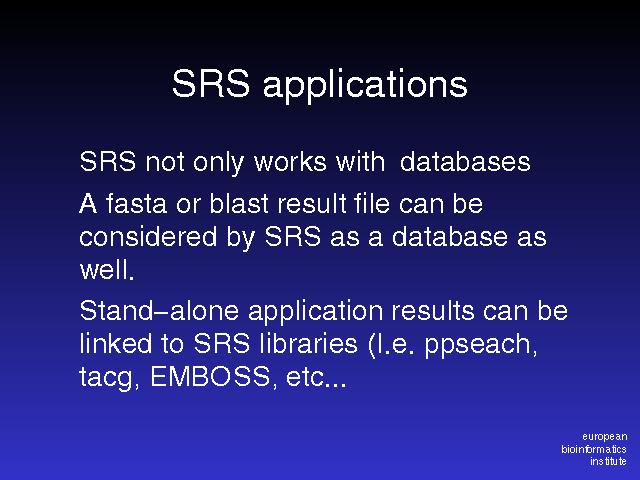 SRS applications

SRS not only works with databases

A fasta or blast result file can be considered by SRS as a database as well.

Stand–alone application results can be linked to SRS libraries (I.e. ppseach, tacg, EMBOSS, etc...

european
bioinformatics
institute